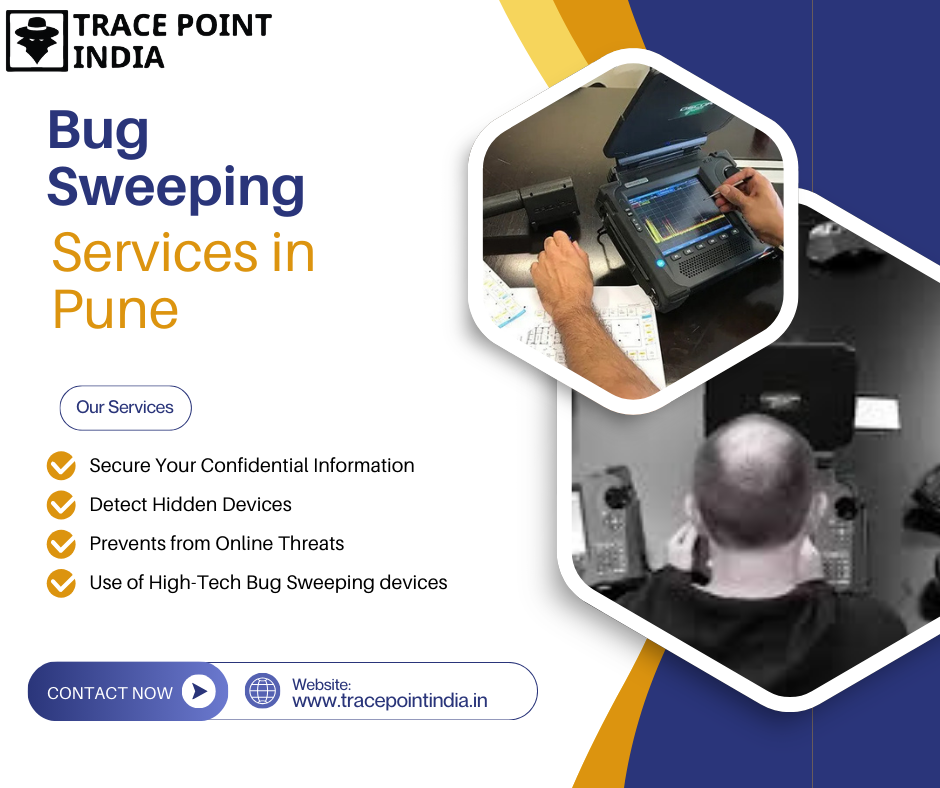 TRACE POINT INDIA

Bug Sweeping Services in Pune

Our Services

Secure Your Confidential Information

Detect Hidden Devices

Prevents from Online Threats

Use of High-Tech Bug Sweeping devices

CONTACT NOW

Website:
www.tracepointindia.in